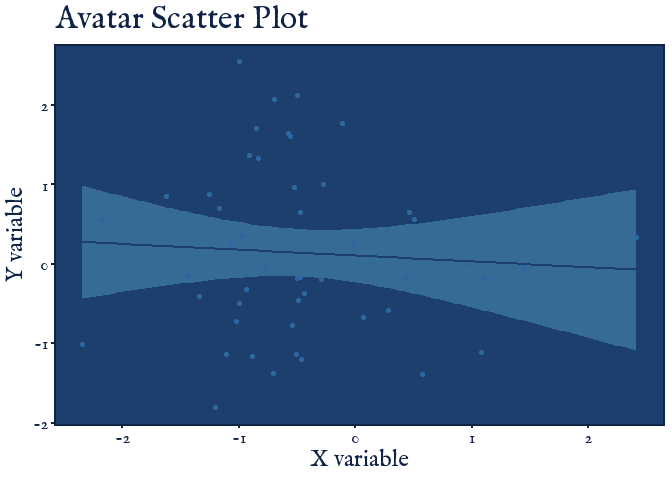 Avatar Scatter Plot

Y variable

2
1
0
-1
-2

-2
-1
0
1
2

X variable